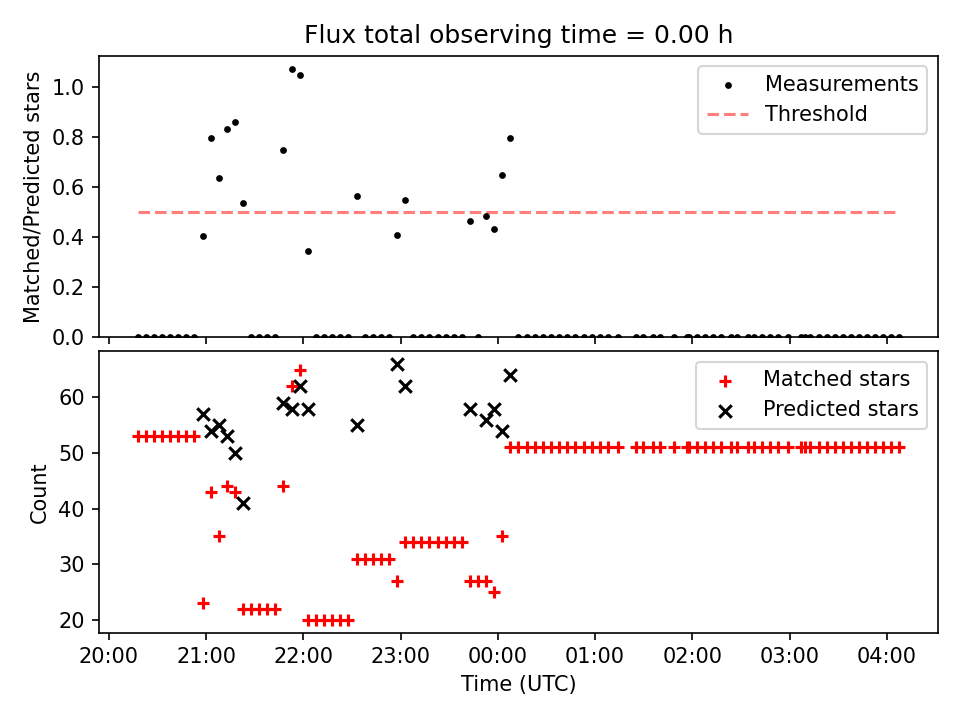 Flux total observing time = 0.00 h

Matched/Predicted stars

1.0
0.8
0.6
0.4
0.2
0.0

Measurements
Threshold

Count

60
50
40
30
20

Matched stars
Predicted stars

20:00 21:00 22:00 23:00 00:00 01:00 02:00 03:00 04:00

Time (UTC)